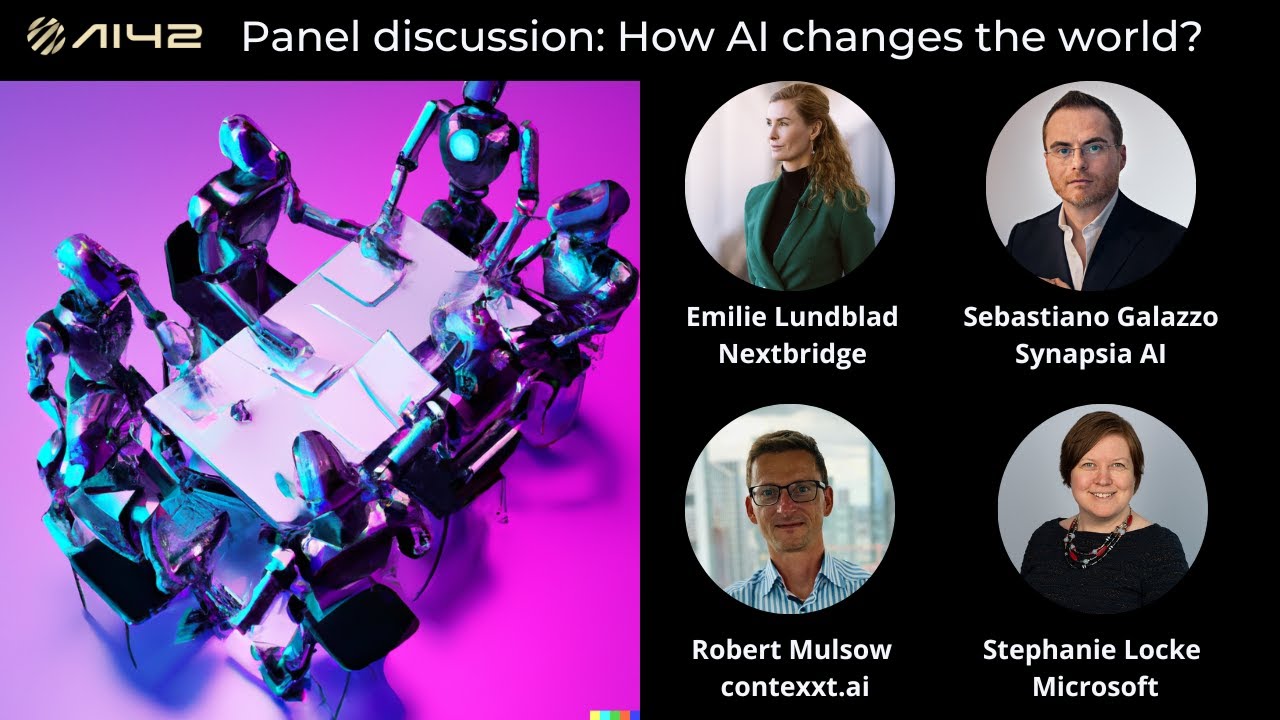 AI42 Panel discussion: How AI changes the world?

Emilie Lundblad
Nextbridge

Sebastiano Galazzo
Synapsia AI

Robert Mulsow
contexxt.ai

Stephanie Locke
Microsoft